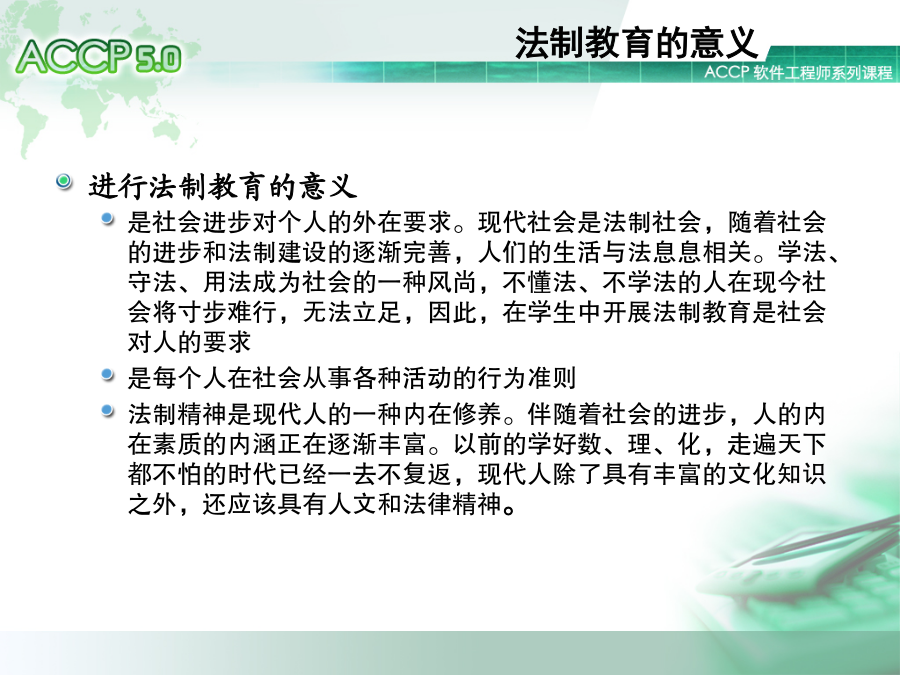 ACCP 5.0

法制教育的意义

ACCP 软件工程师系列课程

进行法制教育的意义

是社会进步对个人的外在要求。现代社会是法制社会，随着社会的进步和法制建设的逐渐完善，人们的生活与法息息相关。学法、守法、用法成为社会的一种风尚，不懂法、不学法的人在现今社会将寸步难行，无法立足，因此，在学生中开展法制教育是社会对人的要求

是每个人在社会从事各种活动的行为准则

法制精神是现代人的一种内在修养。伴随着社会的进步，人的内在素质的内涵正在逐渐丰富。以前的学好数、理、化，走遍天下都不怕的时代已经一去不复返，现代人除了具有丰富的文化知识之外，还应该具有人文和法律精神。